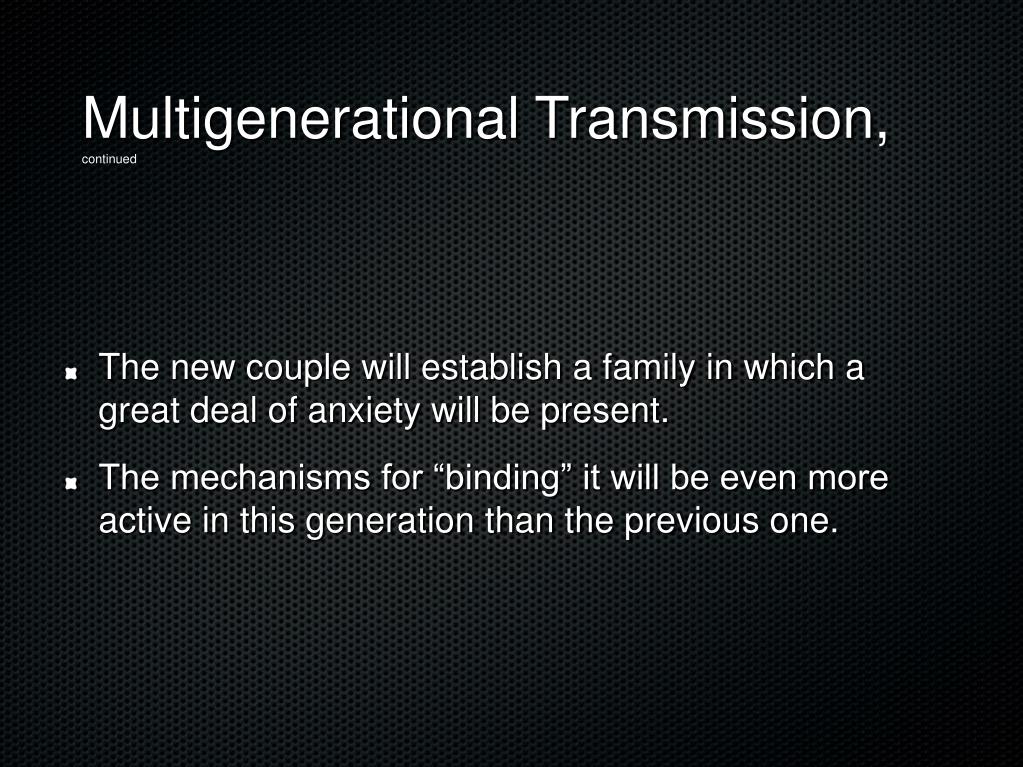 Multigenerational Transmission,
continued

The new couple will establish a family in which a great deal of anxiety will be present.

The mechanisms for “binding” it will be even more active in this generation than the previous one.